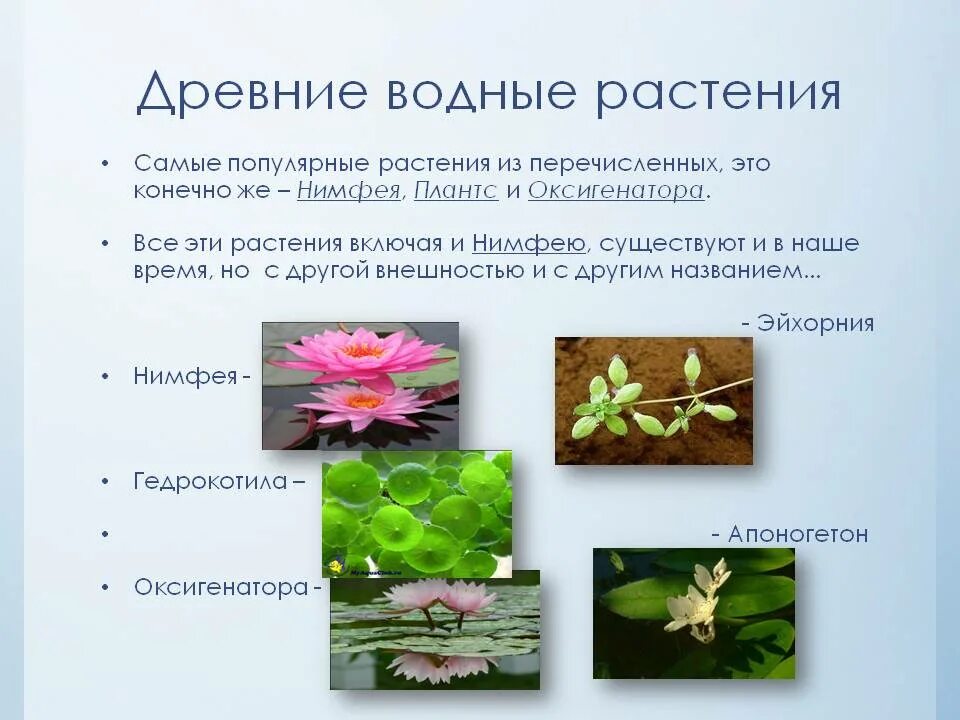 Древние водные растения

• Самые популярные растения из перечисленных, это конечно же – Нимфея, Плантс и Оксигенатора.

• Все эти растения включая и Нимфею, существуют и в наше время, но с другой внешностью и с другим названием...

- Эйхорния

• Нимфея -

• Гедрокотила –

•

- Апоногетон

• Оксигенатора -